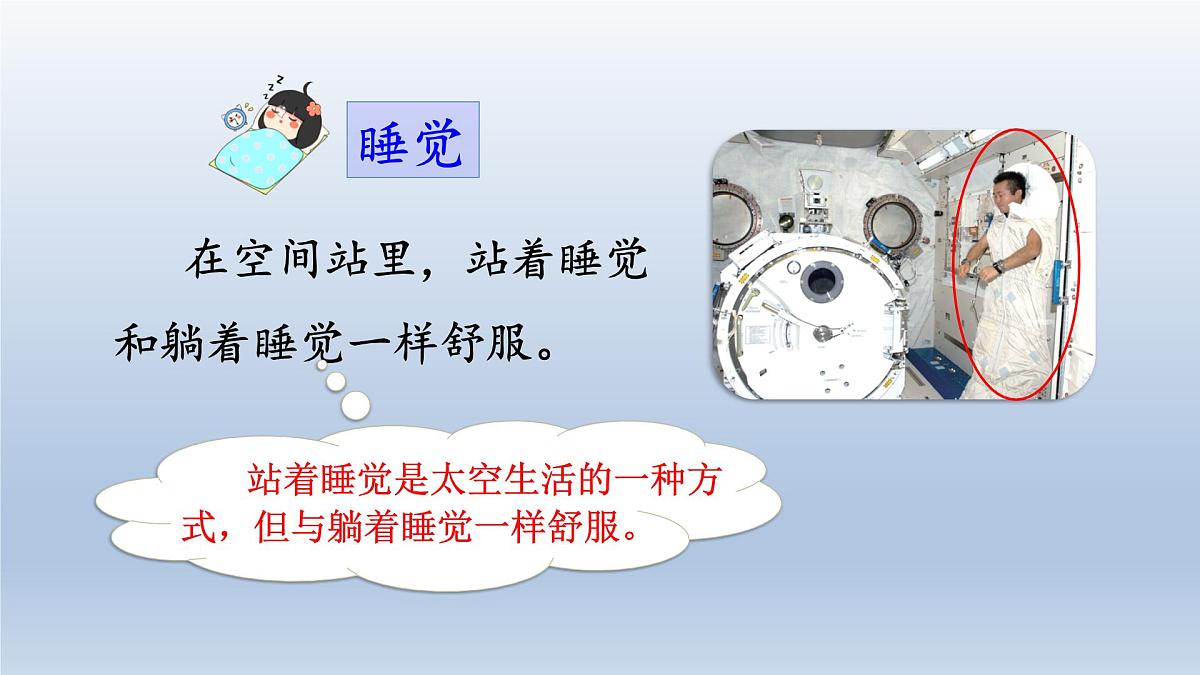 睡觉

在空间站里，站着睡觉和躺着睡觉一样舒服。

站着睡觉是太空生活的一种方式，但与躺着睡觉一样舒服。